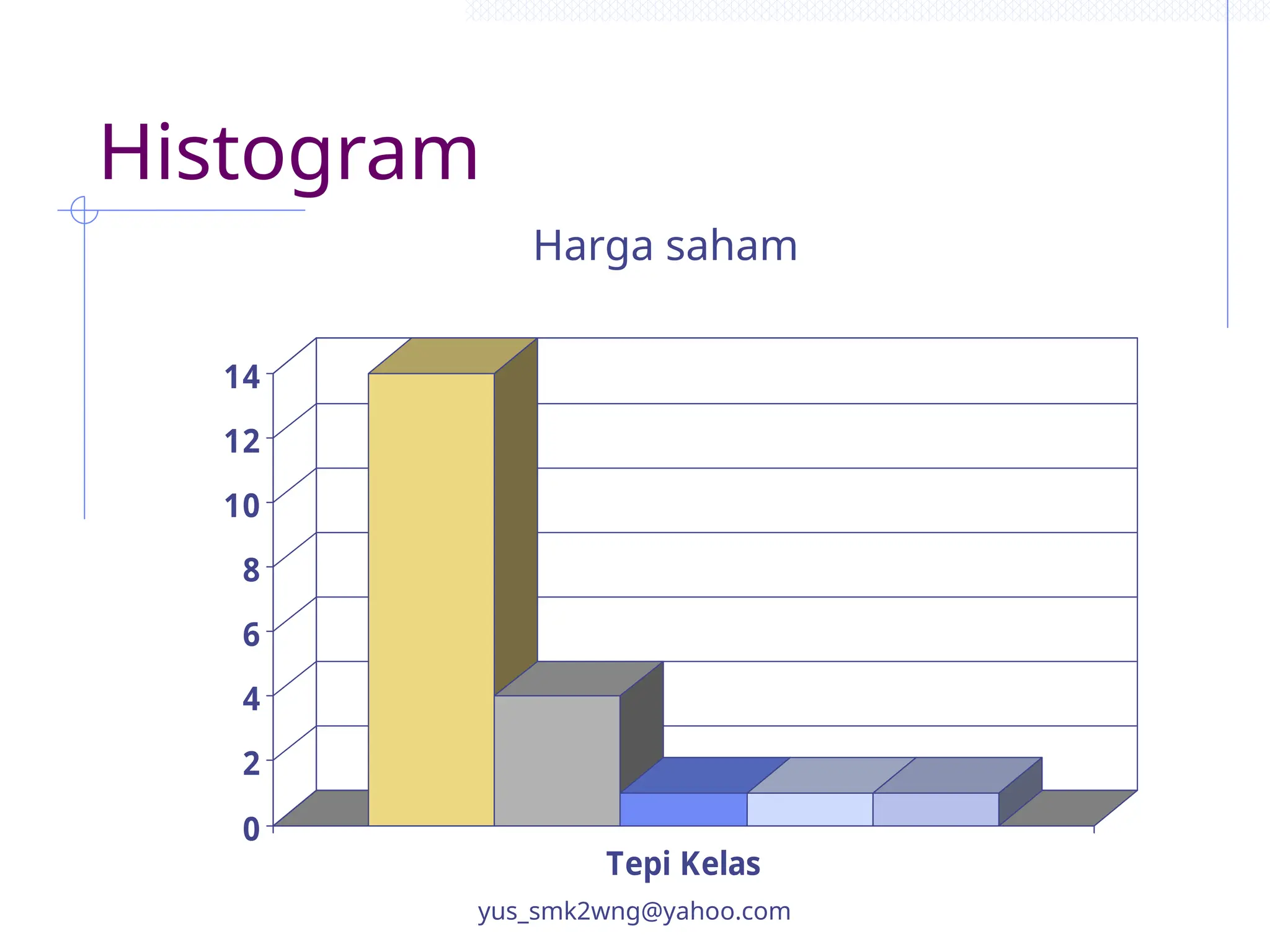 Histogram

Harga saham

14
12
10
8
6
4
2
0

Tepi Kelas

yus_smk2wng@yahoo.com